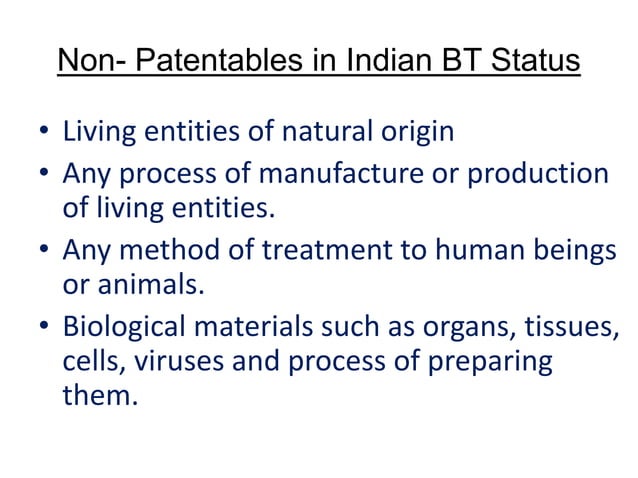 Non- Patentables in Indian BT Status

• Living entities of natural origin
• Any process of manufacture or production of living entities.
• Any method of treatment to human beings or animals.
• Biological materials such as organs, tissues, cells, viruses and process of preparing them.